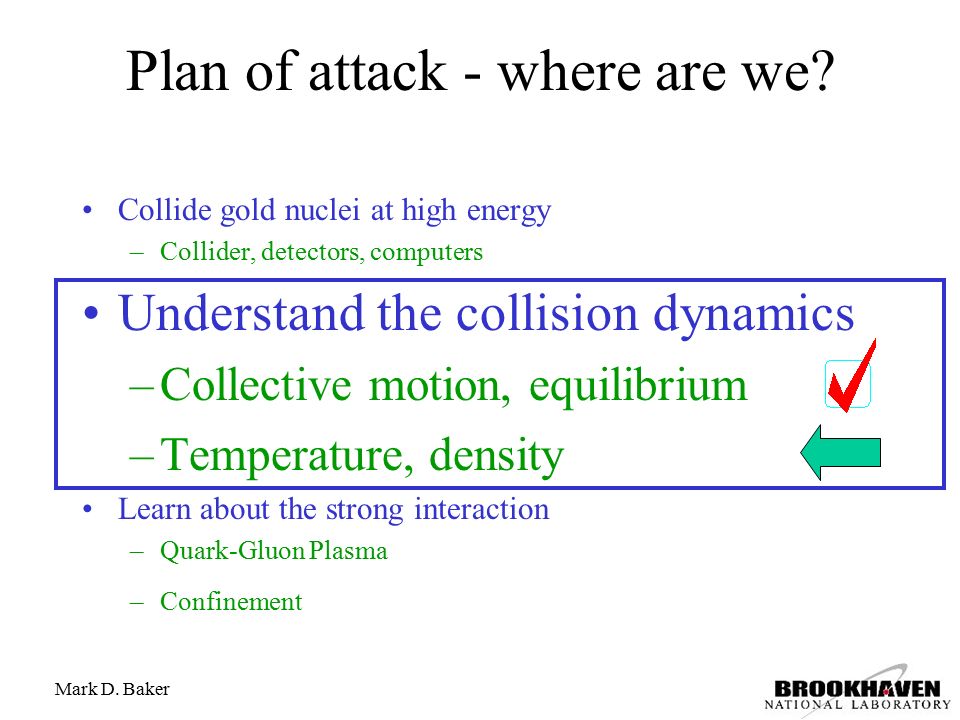 Plan of attack - where are we?

• Collide gold nuclei at high energy
– Collider, detectors, computers

• Understand the collision dynamics
– Collective motion, equilibrium
– Temperature, density

• Learn about the strong interaction
– Quark-Gluon Plasma
– Confinement

Mark D. Baker

BROOKHAVEN
NATIONAL LABORATORY